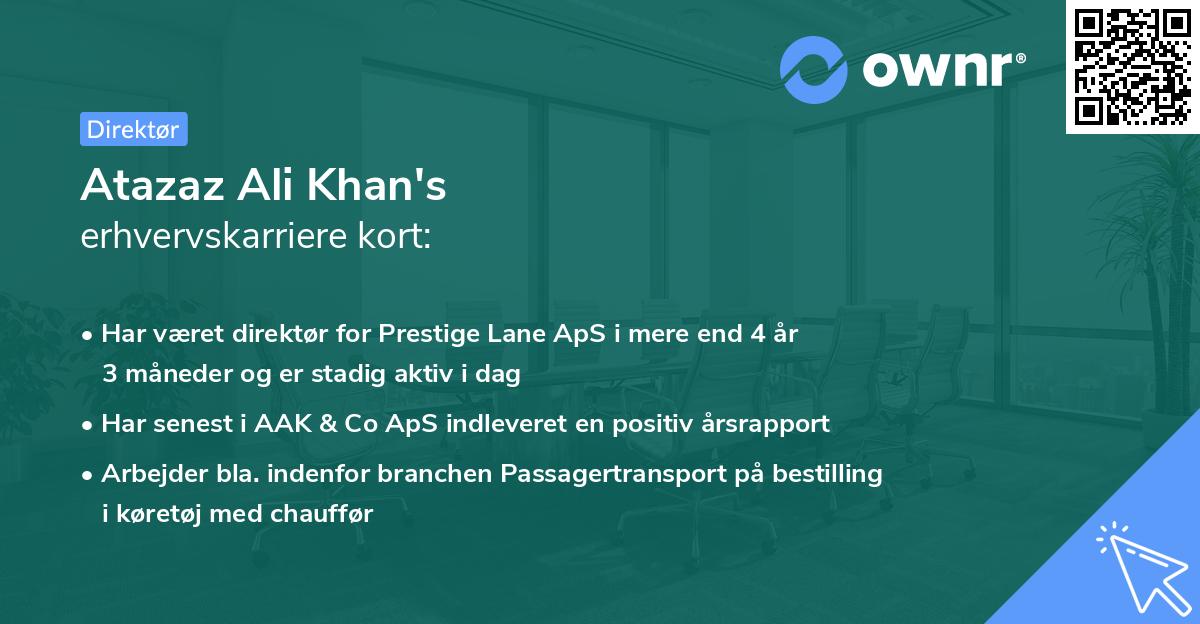 ownr®

Direktør

Atazaz Ali Khan's
erhvervskarriere kort:

• Har været direktør for Prestige Lane ApS i mere end 4 år 3 måneder og er stadig aktiv i dag

• Har senest i AAK & Co ApS indleveret en positiv årsrapport

• Arbejder bla. indenfor branchen Passagertransport på bestilling i køretøj med chauffør